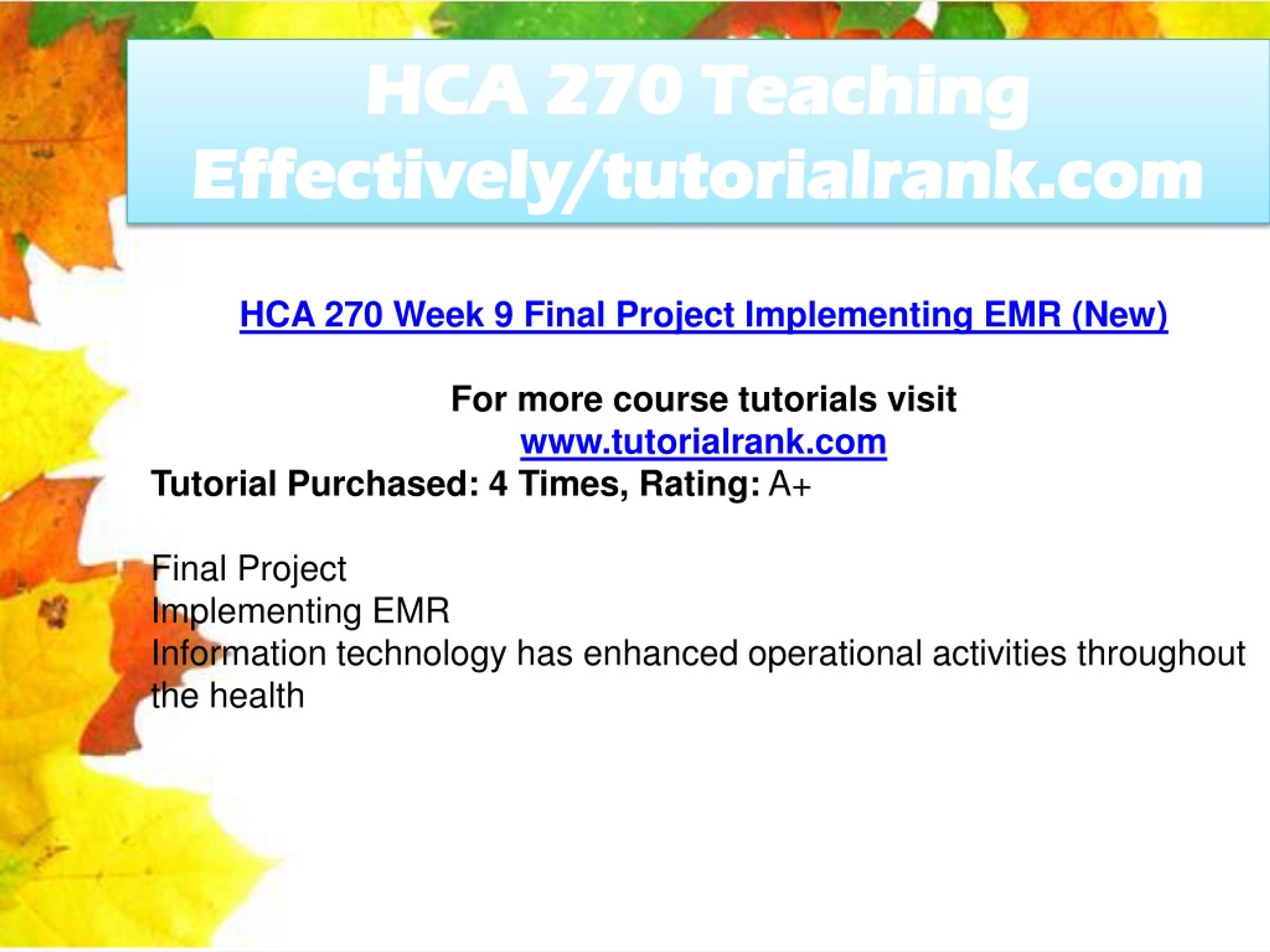 HCA 270 Teaching Effectively/tutorialrank.com

HCA 270 Week 9 Final Project Implementing EMR (New)

For more course tutorials visit
www.tutorialrank.com
Tutorial Purchased: 4 Times, Rating: A+

Final Project
Implementing EMR
Information technology has enhanced operational activities throughout the health